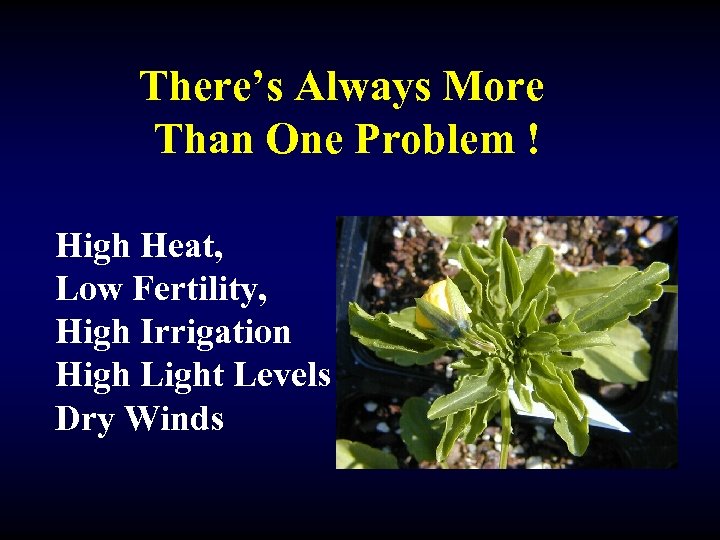 There's Always More Than One Problem !

High Heat,
Low Fertility,
High Irrigation
High Light Levels
Dry Winds